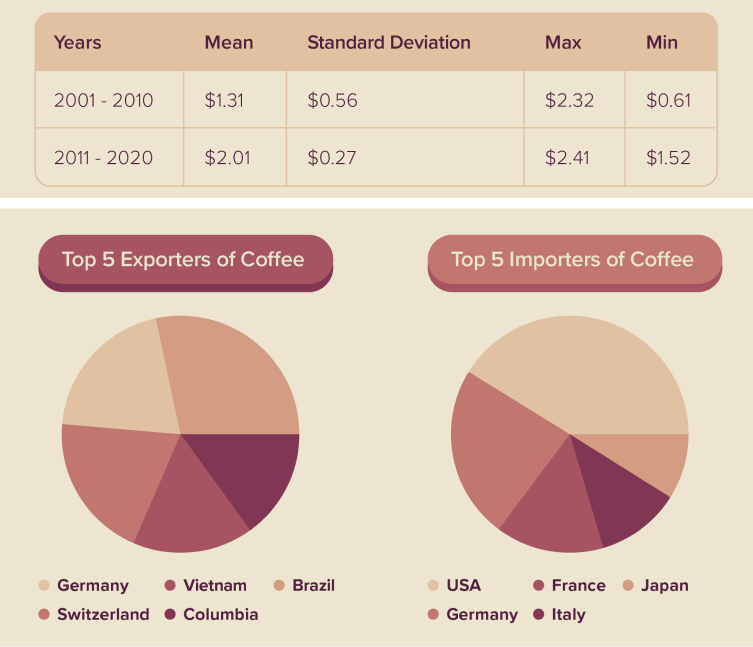 | Years | Mean | Standard Deviation | Max | Min |
|---|---|---|---|---|
| 2001 - 2010 | \$1.31 | \$0.56 | \$2.32 | \$0.61 |
| 2011 - 2020 | \$2.01 | \$0.27 | \$2.41 | \$1.52 |

Top 5 Exporters of Coffee

Germany Vietnam Brazil
Switzerland Columbia

Top 5 Importers of Coffee

USA France Japan
Germany Italy